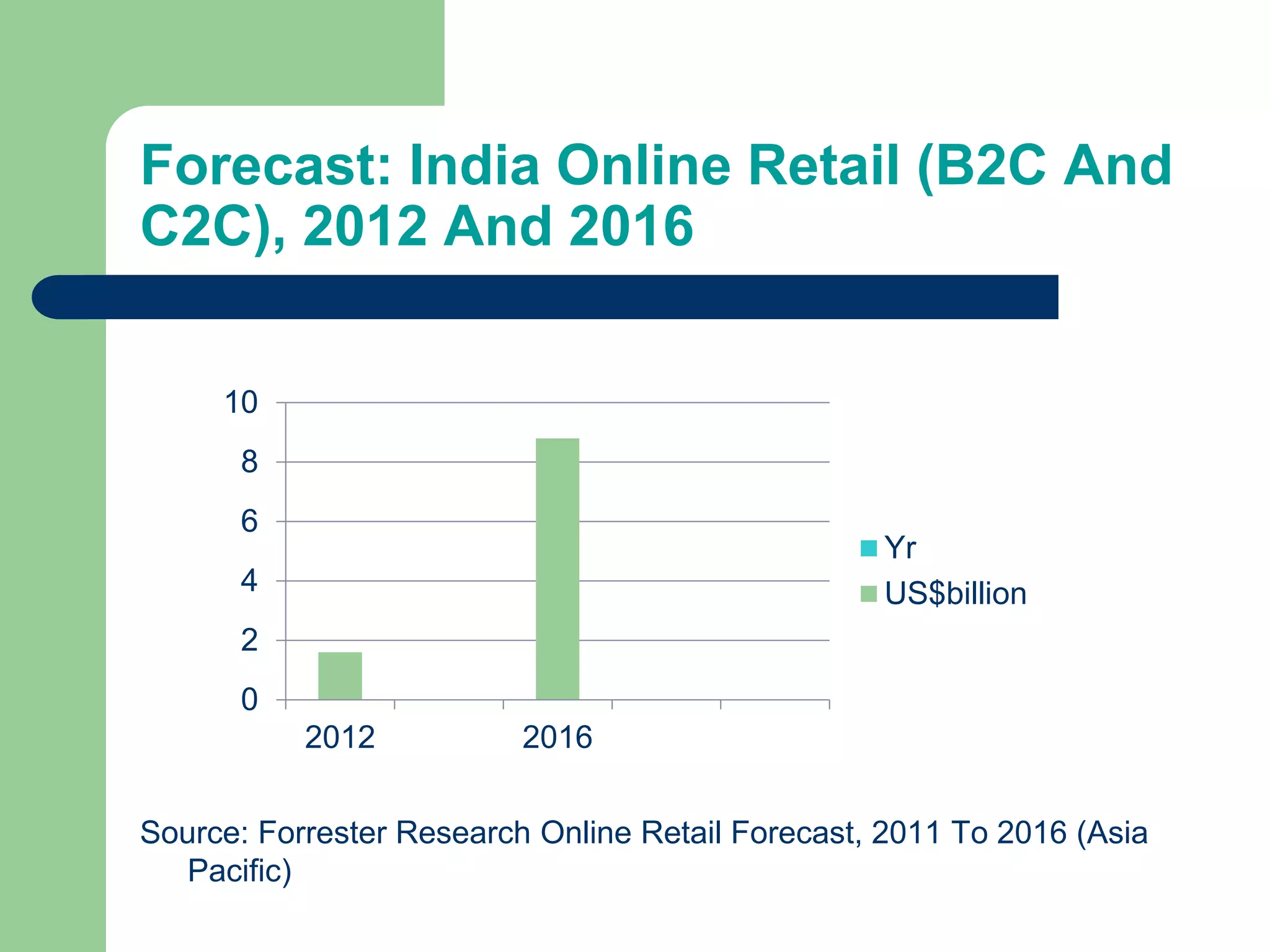 Forecast: India Online Retail (B2C And C2C), 2012 And 2016

10
8
6
4
2
0

2012
2016

Yr
US$billion

Source: Forrester Research Online Retail Forecast, 2011 To 2016 (Asia Pacific)